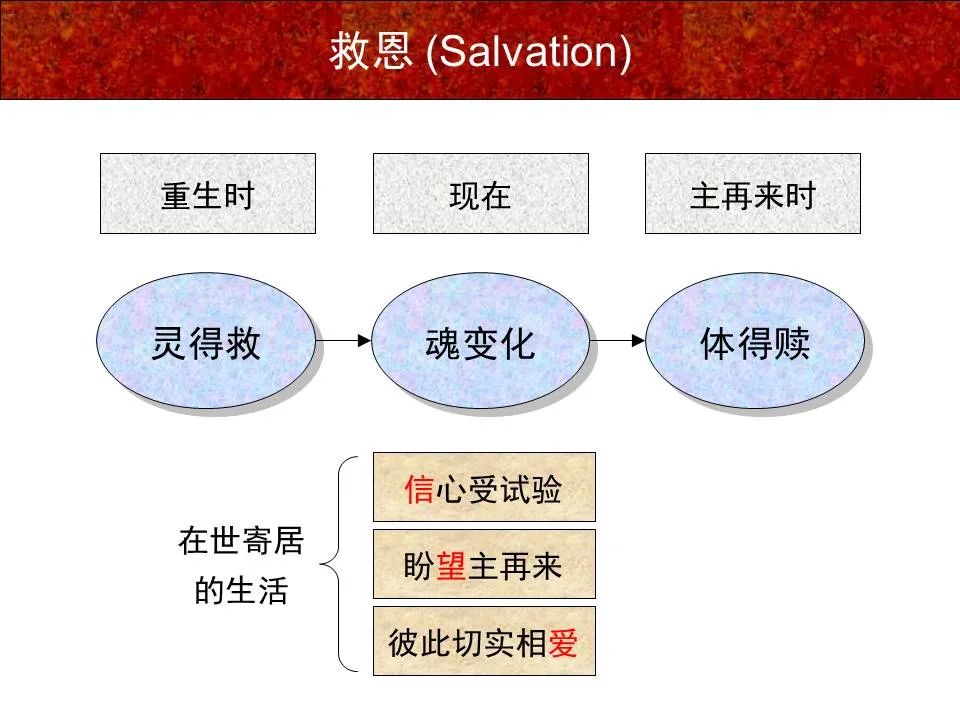 救恩 (Salvation)

重生时

现在

主再来时

灵得救

魂变化

体得赎

在世寄居的生活

信心受试验

盼望主再来

彼此切实相爱